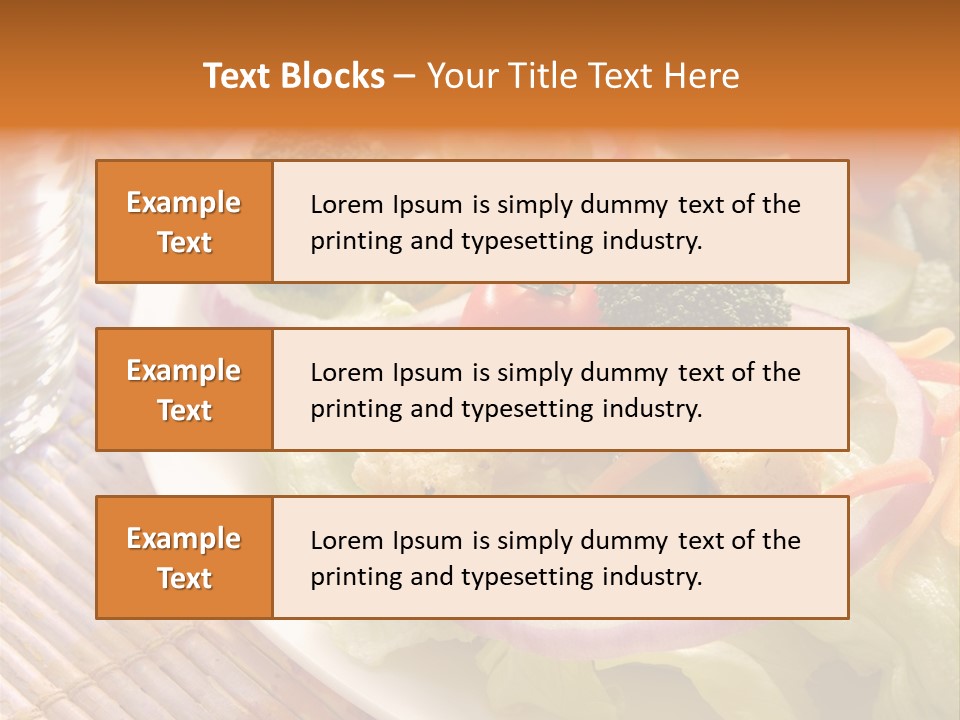 Text Blocks – Your Title Text Here

Example Text

Lorem Ipsum is simply dummy text of the printing and typesetting industry.

Example Text

Lorem Ipsum is simply dummy text of the printing and typesetting industry.

Example Text

Lorem Ipsum is simply dummy text of the printing and typesetting industry.